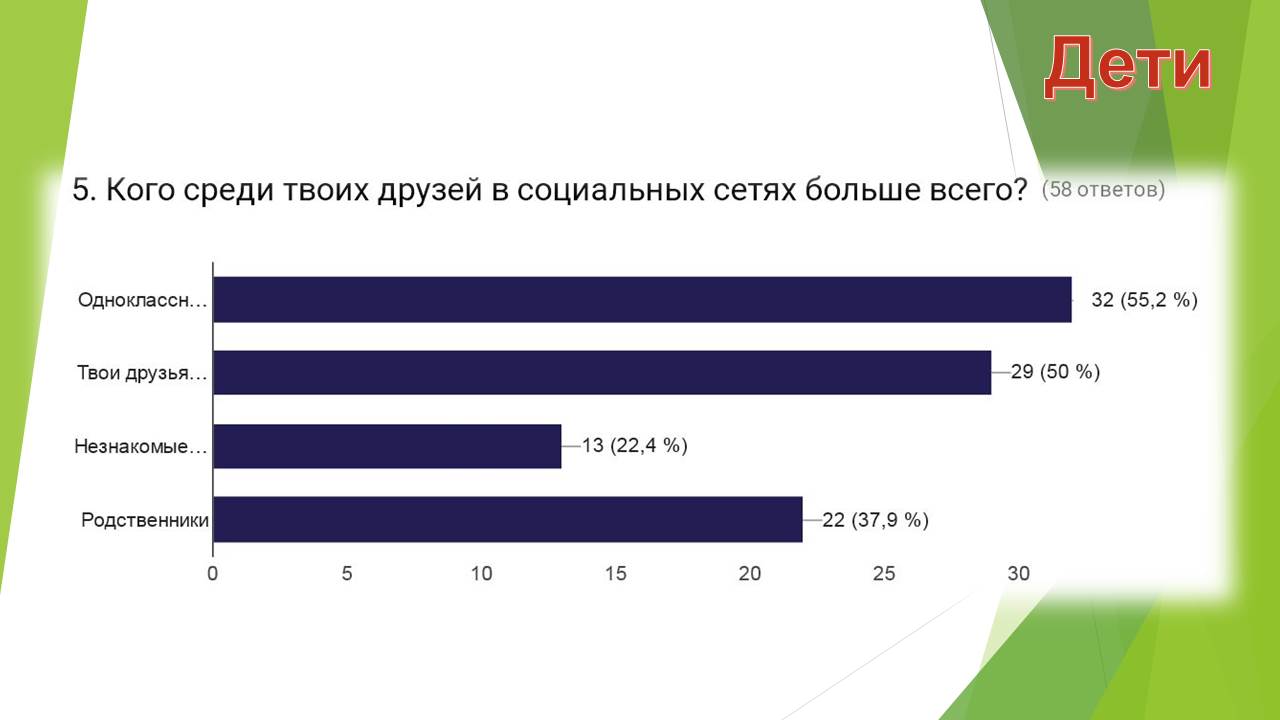 Дети

5. Кого среди твоих друзей в социальных сетях больше всего? (58 ответов)

Одноклассн… 32 (55,2 %)
Твои друзья… 29 (50 %)
Незнакомые… 13 (22,4 %)
Родственники 22 (37,9 %)

0 5 10 15 20 25 30